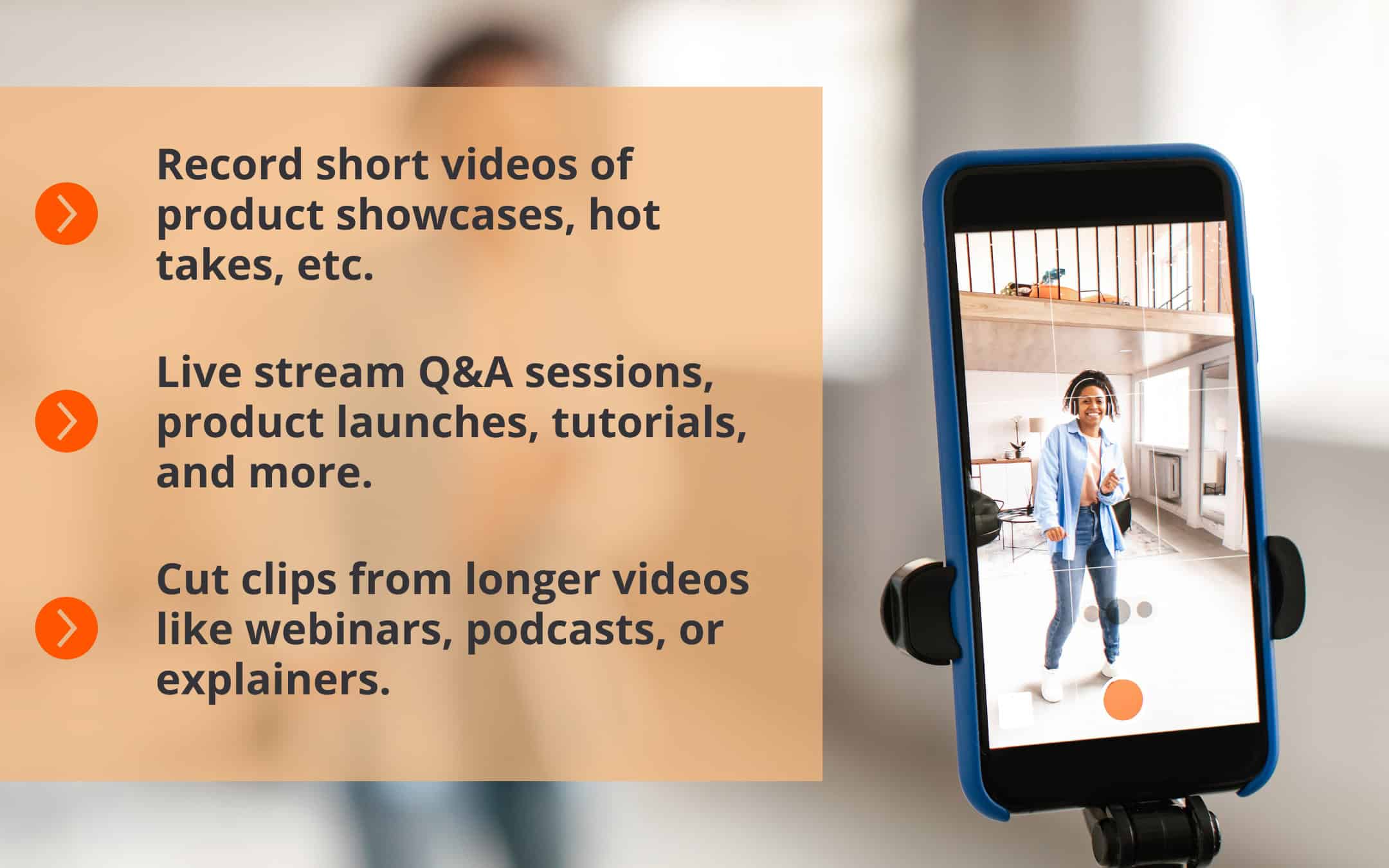 Record short videos of product showcases, hot takes, etc.

Live stream Q&A sessions, product launches, tutorials, and more.

Cut clips from longer videos like webinars, podcasts, or explainers.